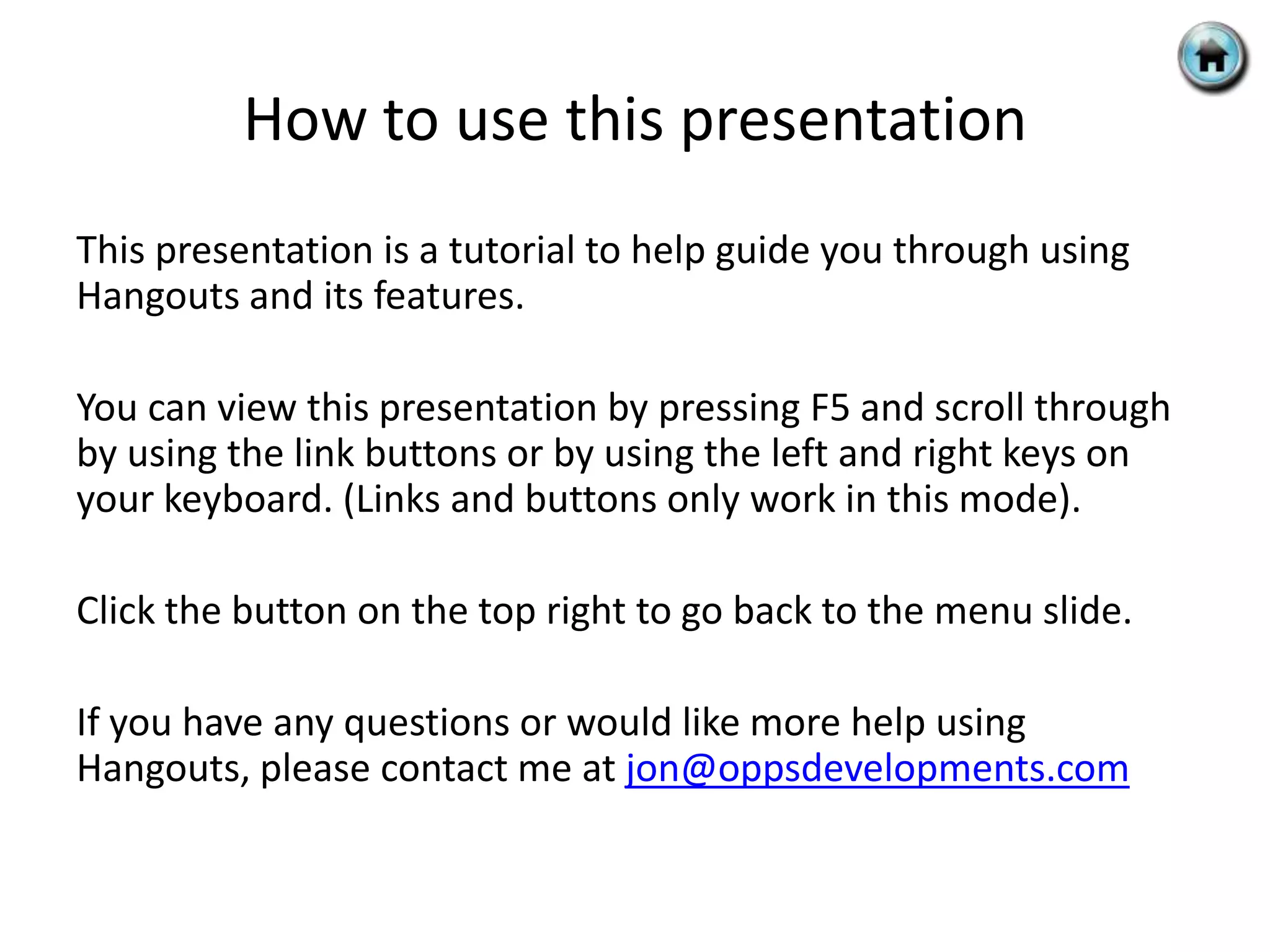 How to use this presentation

This presentation is a tutorial to help guide you through using Hangouts and its features.

You can view this presentation by pressing F5 and scroll through by using the link buttons or by using the left and right keys on your keyboard. (Links and buttons only work in this mode).

Click the button on the top right to go back to the menu slide.

If you have any questions or would like more help using Hangouts, please contact me at jon@oppsdevelopments.com